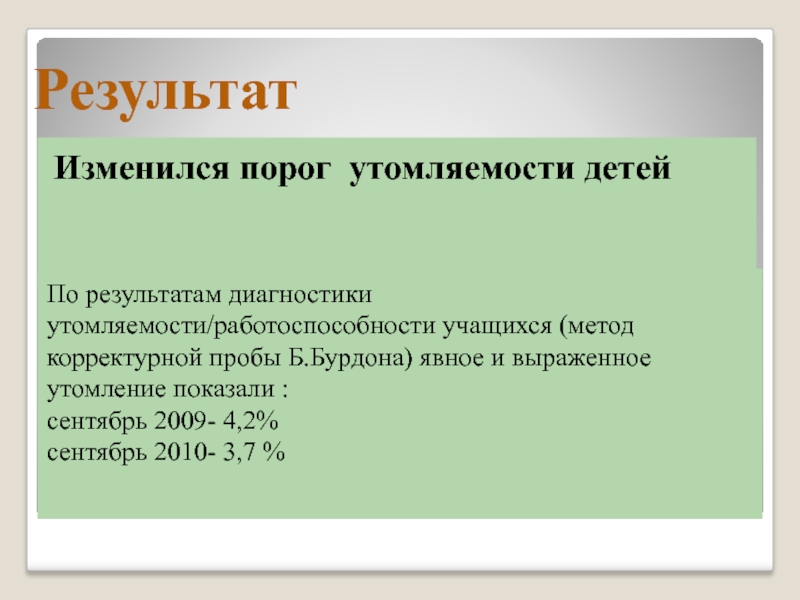 Результат

Изменился порог утомляемости детей

По результатам диагностики утомляемости/работоспособности учащихся (метод корректурной пробы Б.Бурдона) явное и выраженное утомление показали :
сентябрь 2009- 4,2%
сентябрь 2010- 3,7 %